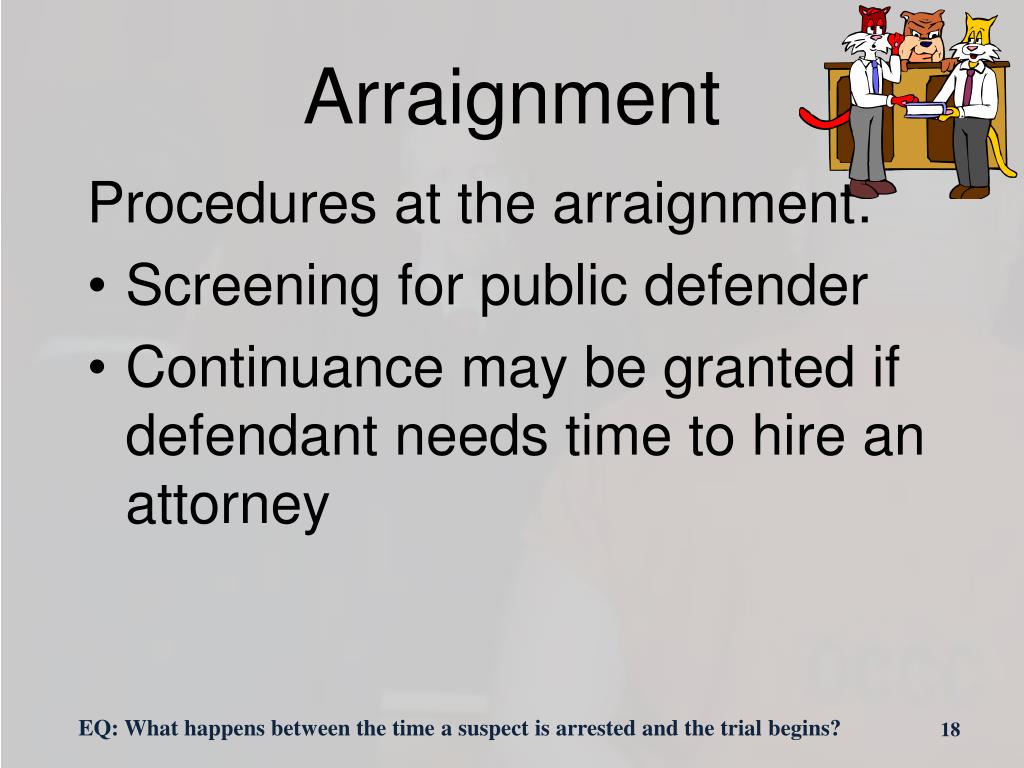 Arraignment

Procedures at the arraignment:

• Screening for public defender
• Continuance may be granted if defendant needs time to hire an attorney

EQ: What happens between the time a suspect is arrested and the trial begins?

18